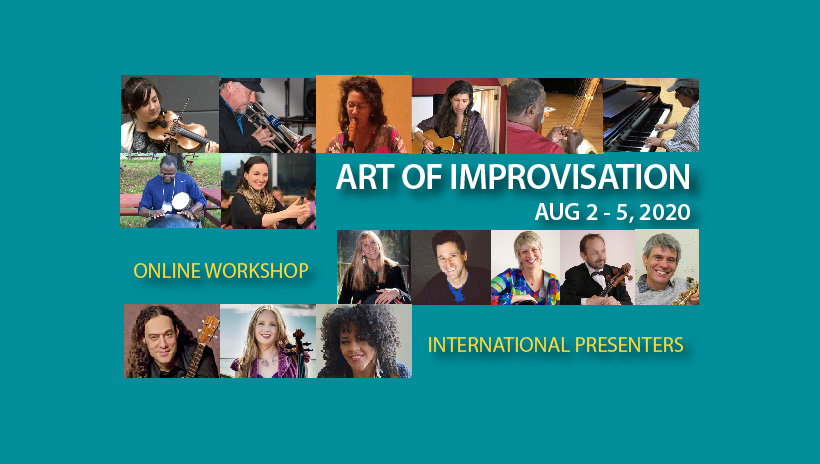 ART OF IMPROVISATION
AUG 2 - 5, 2020

ONLINE WORKSHOP

INTERNATIONAL PRESENTERS